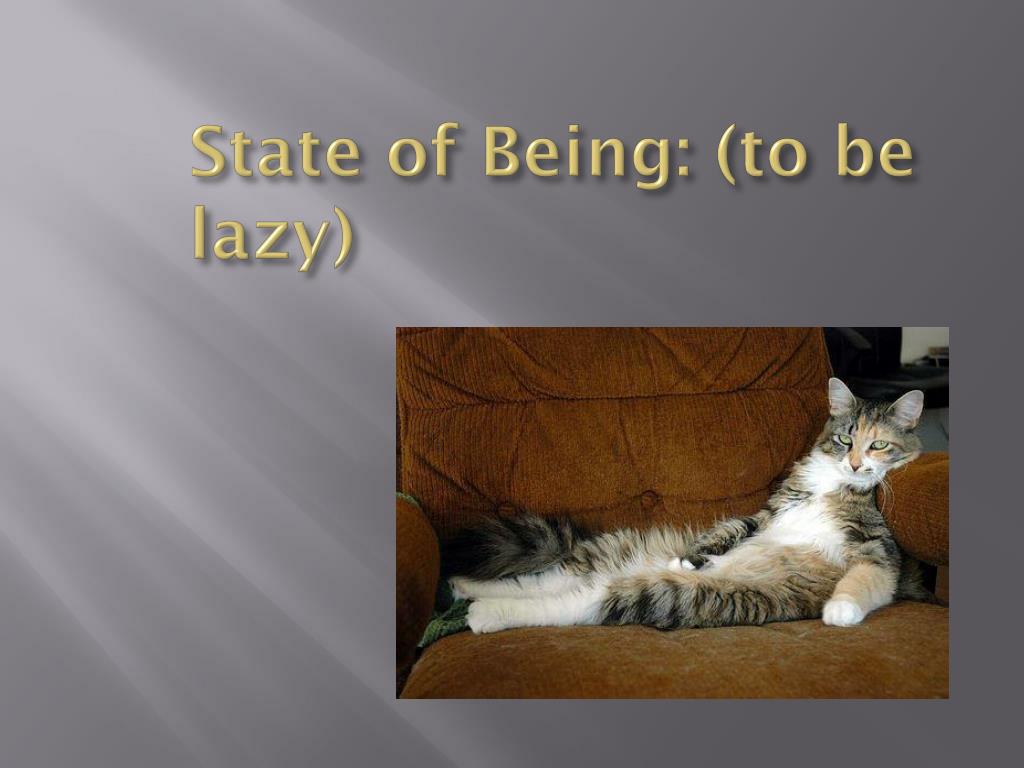 State of Being: (to be lazy)